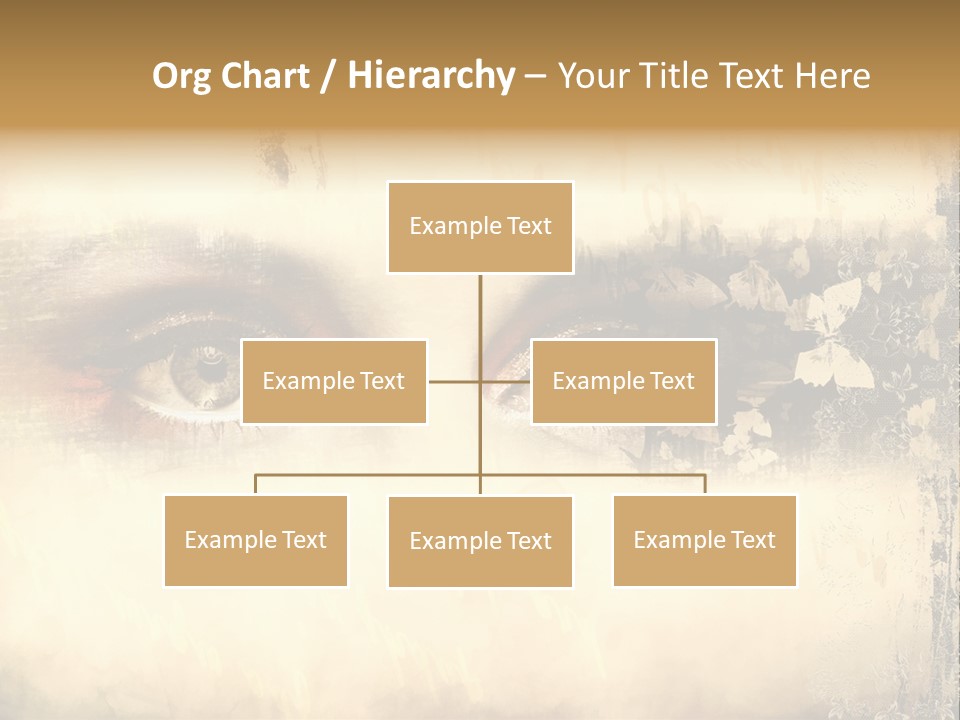 Org Chart / Hierarchy – Your Title Text Here

Example Text

Example Text

Example Text

Example Text

Example Text

Example Text